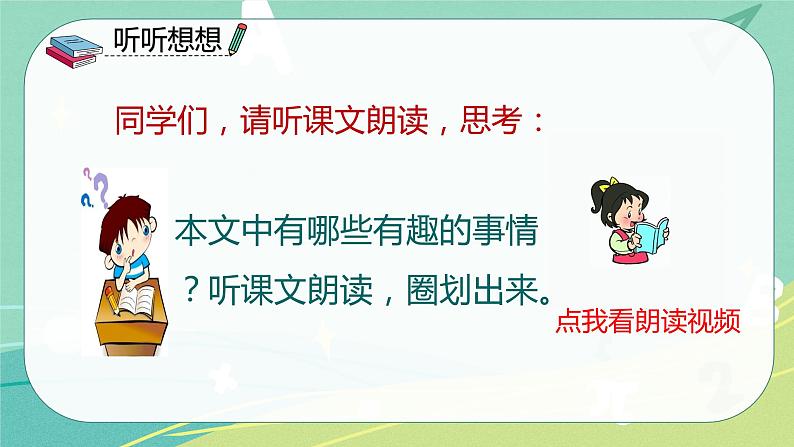 听听想想

同学们，请听课文朗读，思考：

本文中有哪些有趣的事情？听课文朗读，圈划出来。

点我看朗读视频